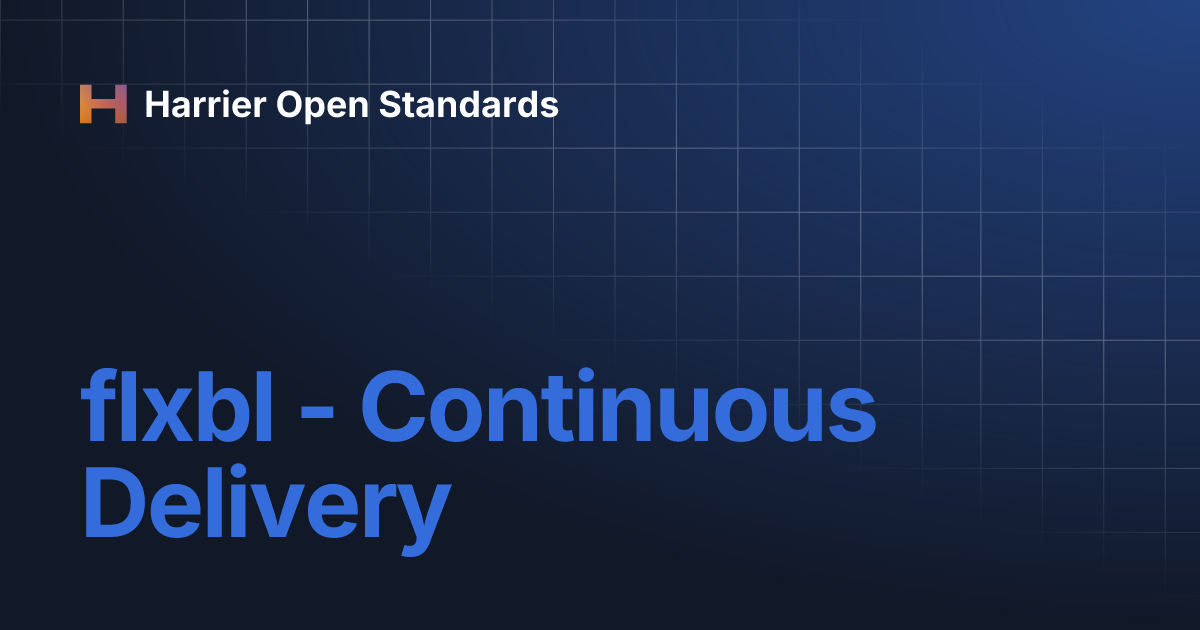 Harrier Open Standards

flxbl - Continuous Delivery